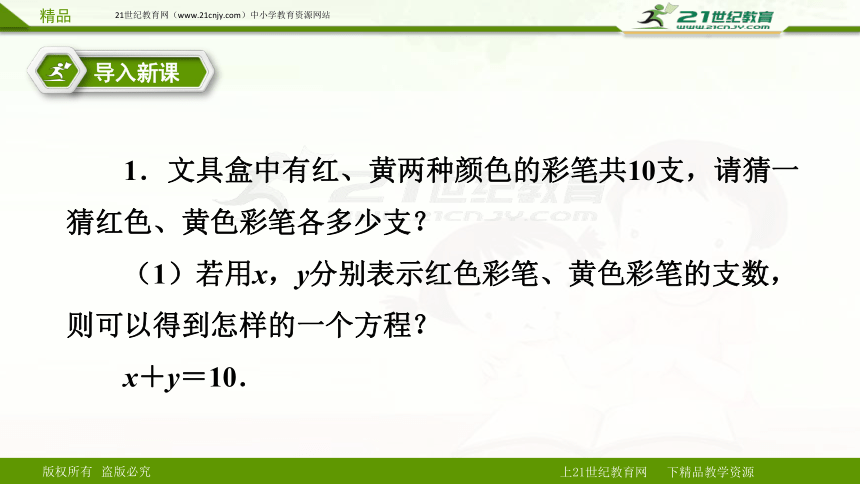 精品　21世纪教育网（www.21cnjy.com）中小学教育资源网站

21世纪教育
www.21cnjy.com

导入新课

1．文具盒中有红、黄两种颜色的彩笔共10支，请猜一猜红色、黄色彩笔各多少支？

（1）若用$x$，$y$分别表示红色彩笔、黄色彩笔的支数，则可以得到怎样的一个方程？

$x+y=10$．

版权所有　盗版必究

上21世纪教育网　下精品教学资源